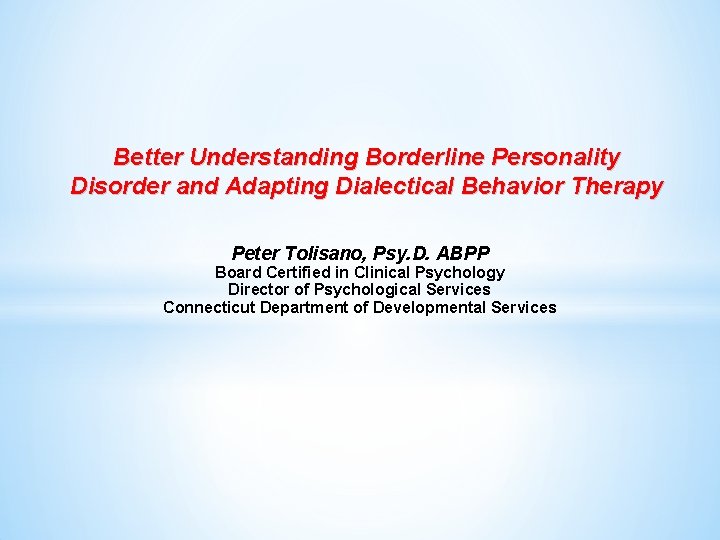 Better Understanding Borderline Personality Disorder and Adapting Dialectical Behavior Therapy

Peter Tolisano, Psy.D. ABPP
Board Certified in Clinical Psychology
Director of Psychological Services
Connecticut Department of Developmental Services